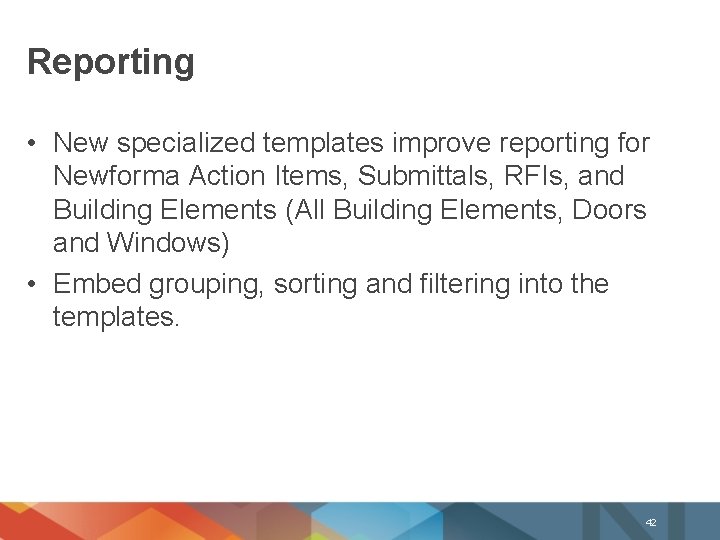 Reporting

• New specialized templates improve reporting for Newforma Action Items, Submittals, RFIs, and Building Elements (All Building Elements, Doors and Windows)

• Embed grouping, sorting and filtering into the templates.

42